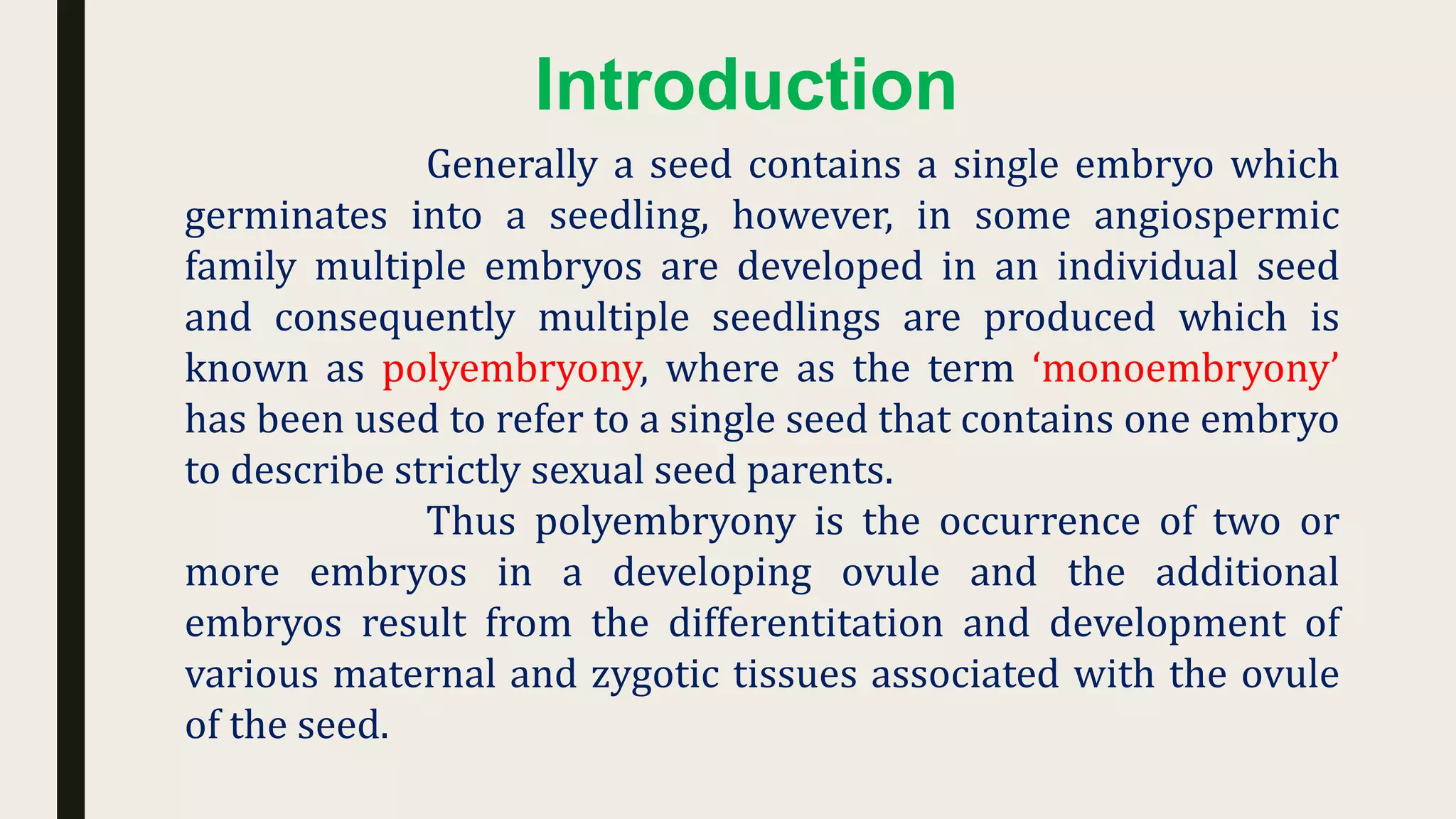 Introduction

Generally a seed contains a single embryo which germinates into a seedling, however, in some angiospermic family multiple embryos are developed in an individual seed and consequently multiple seedlings are produced which is known as polyembryony, where as the term ‘monoembryony’ has been used to refer to a single seed that contains one embryo to describe strictly sexual seed parents.

Thus polyembryony is the occurrence of two or more embryos in a developing ovule and the additional embryos result from the differentitation and development of various maternal and zygotic tissues associated with the ovule of the seed.